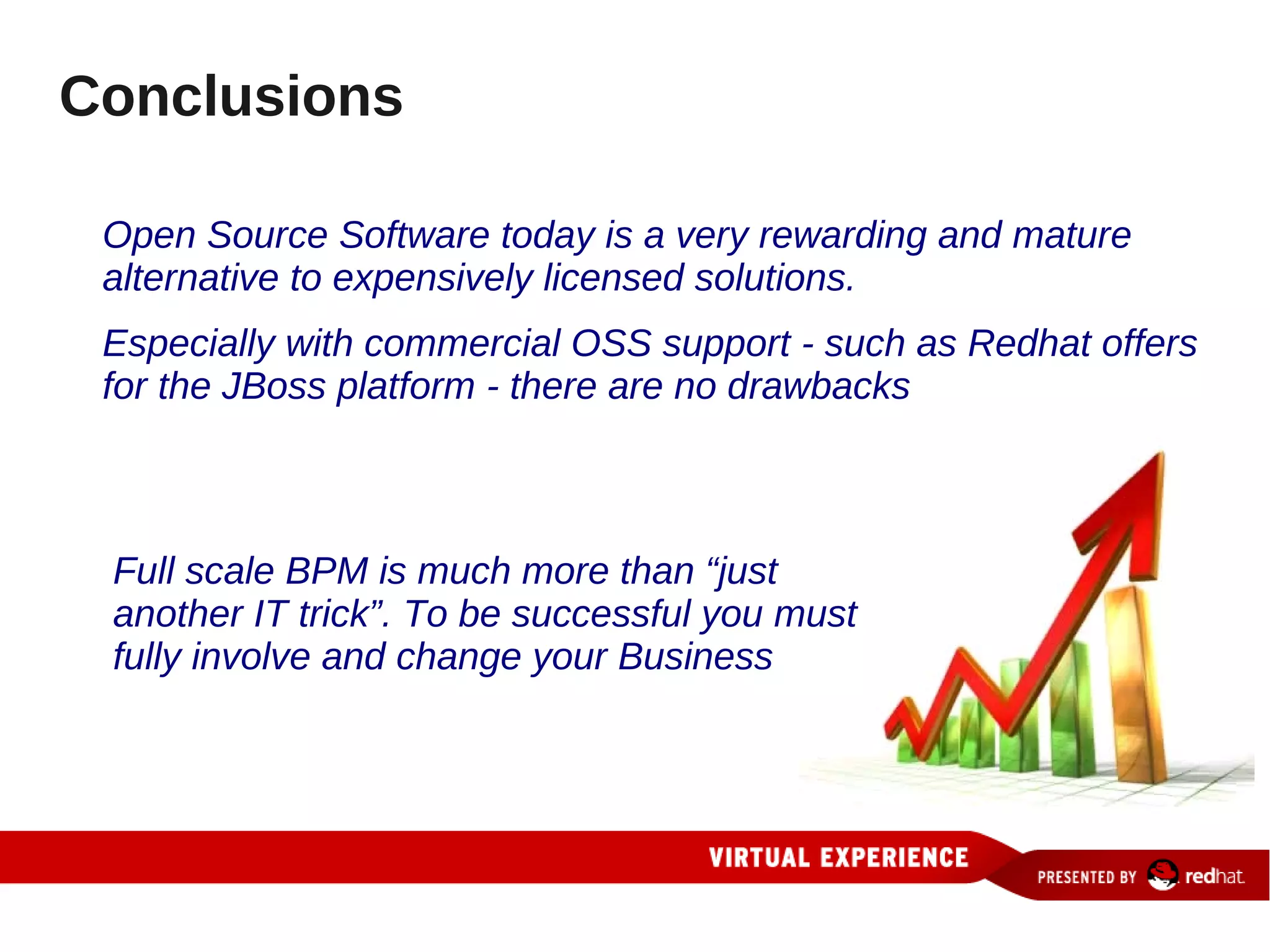 Conclusions

Open Source Software today is a very rewarding and mature alternative to expensively licensed solutions.

Especially with commercial OSS support - such as Redhat offers for the JBoss platform - there are no drawbacks

Full scale BPM is much more than “just another IT trick”. To be successful you must fully involve and change your Business

VIRTUAL EXPERIENCE

PRESENTED BY redhat.